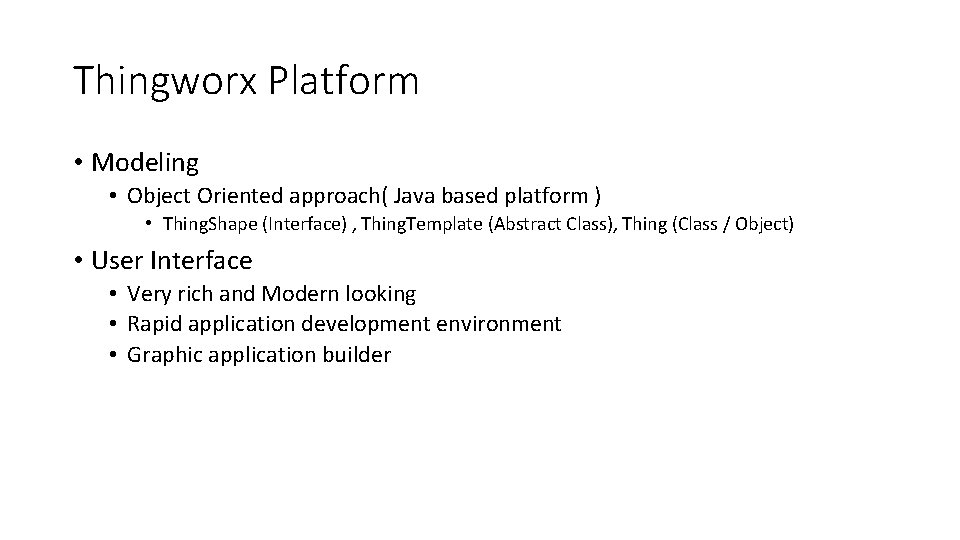 Thingworx Platform

• Modeling
  • Object Oriented approach( Java based platform )
    • ThingShape (Interface) , ThingTemplate (Abstract Class), Thing (Class / Object)

• User Interface
  • Very rich and Modern looking
  • Rapid application development environment
  • Graphic application builder